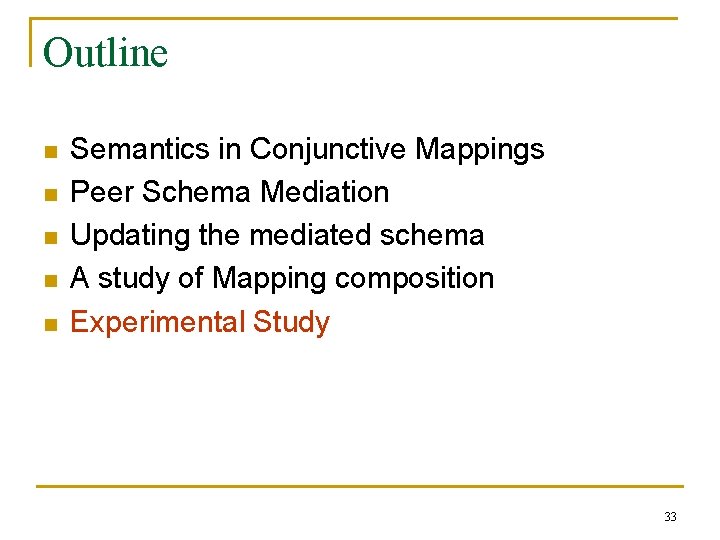 Outline

- Semantics in Conjunctive Mappings
- Peer Schema Mediation
- Updating the mediated schema
- A study of Mapping composition
- Experimental Study

33